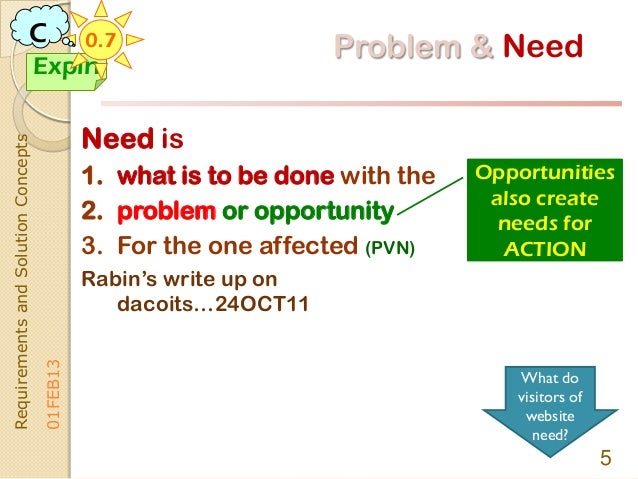 C

0.7

Expln

Problem & Need

Need is

1. what is to be done with the
2. problem or opportunity
3. For the one affected (PVN)

Rabin's write up on dacoits…24OCT11

Opportunities also create needs for ACTION

What do visitors of website need?

Requirements and Solution Concepts

01FEB13

5